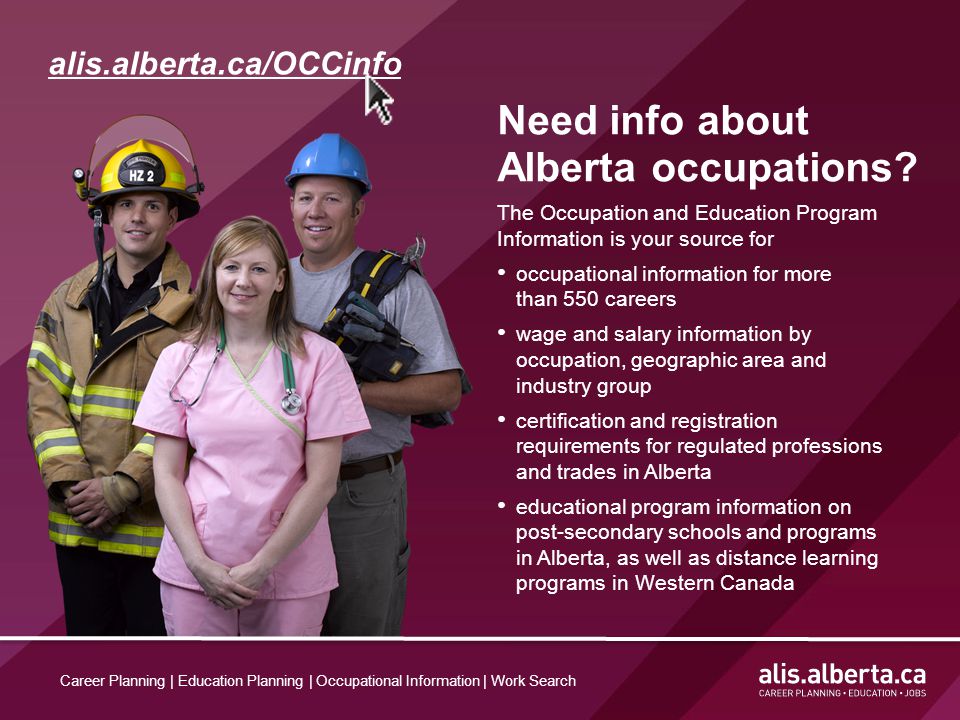 alis.alberta.ca/OCCinfo

HZ 2

Need info about Alberta occupations?

The Occupation and Education Program Information is your source for

• occupational information for more than 550 careers

• wage and salary information by occupation, geographic area and industry group

• certification and registration requirements for regulated professions and trades in Alberta

• educational program information on post-secondary schools and programs in Alberta, as well as distance learning programs in Western Canada

Career Planning | Education Planning | Occupational Information | Work Search

alis.alberta.ca
CAREER PLANNING • EDUCATION • JOBS